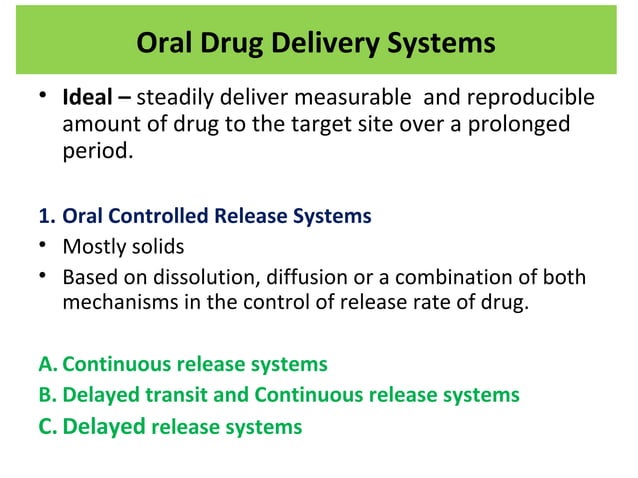 Oral Drug Delivery Systems

• Ideal – steadily deliver measurable and reproducible amount of drug to the target site over a prolonged period.

1. Oral Controlled Release Systems
• Mostly solids
• Based on dissolution, diffusion or a combination of both mechanisms in the control of release rate of drug.

A. Continuous release systems
B. Delayed transit and Continuous release systems
C. Delayed release systems